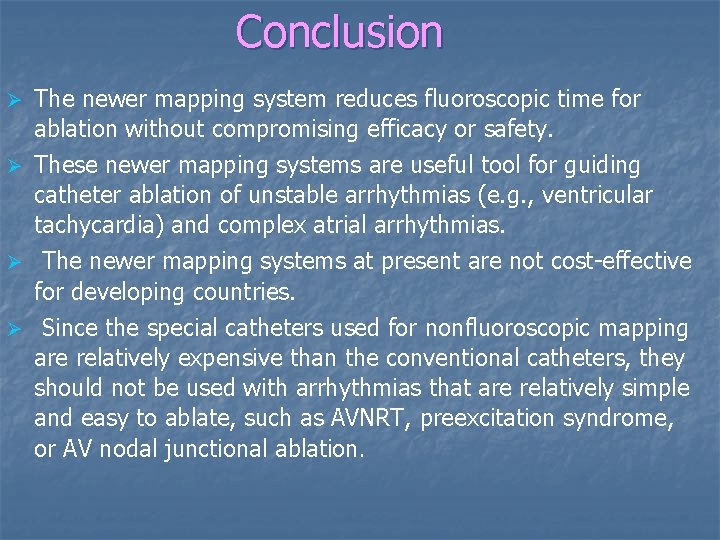 Conclusion

➢ The newer mapping system reduces fluoroscopic time for ablation without compromising efficacy or safety.

➢ These newer mapping systems are useful tool for guiding catheter ablation of unstable arrhythmias (e.g., ventricular tachycardia) and complex atrial arrhythmias.

➢ The newer mapping systems at present are not cost-effective for developing countries.

➢ Since the special catheters used for nonfluoroscopic mapping are relatively expensive than the conventional catheters, they should not be used with arrhythmias that are relatively simple and easy to ablate, such as AVNRT, preexcitation syndrome, or AV nodal junctional ablation.